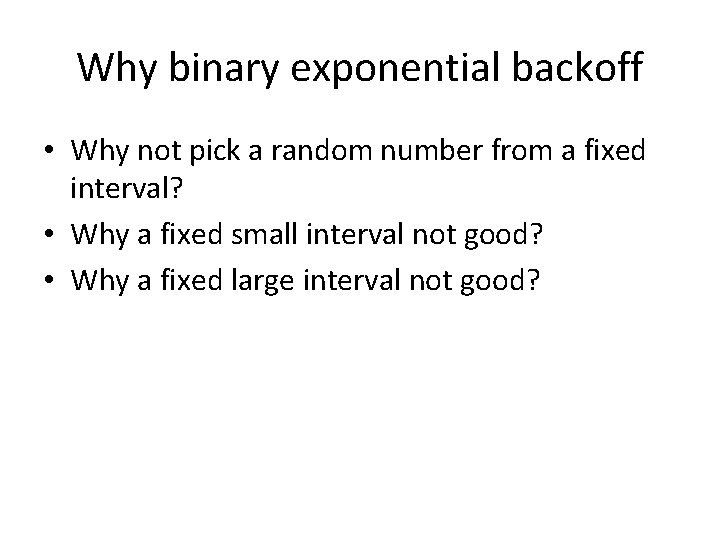 Why binary exponential backoff

• Why not pick a random number from a fixed interval?
• Why a fixed small interval not good?
• Why a fixed large interval not good?